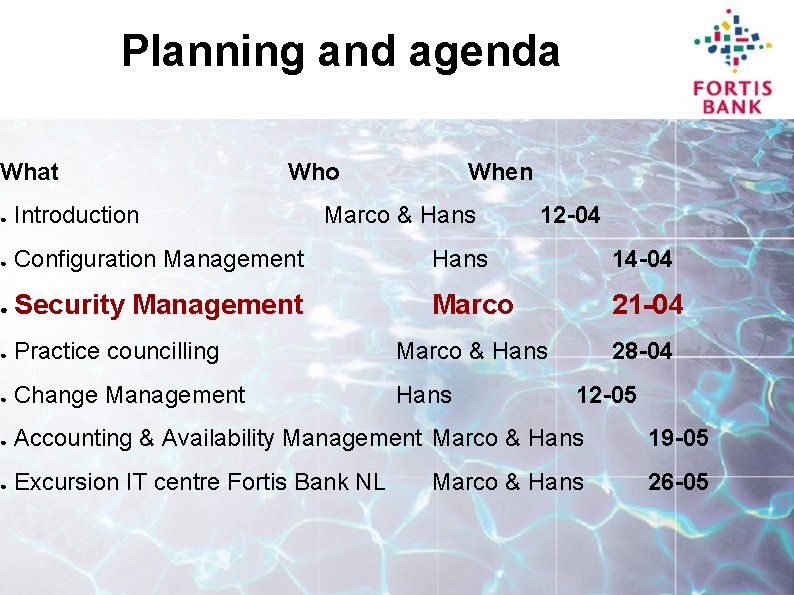 Planning and agenda

FORTIS BANK

| What | Who | When |
|---|---|---|
| Introduction | Marco & Hans | 12-04 |
| Configuration Management | Hans | 14-04 |
| Security Management | Marco | 21-04 |
| Practice councilling | Marco & Hans | 28-04 |
| Change Management | Hans | 12-05 |
| Accounting & Availability Management | Marco & Hans | 19-05 |
| Excursion IT centre Fortis Bank NL | Marco & Hans | 26-05 |